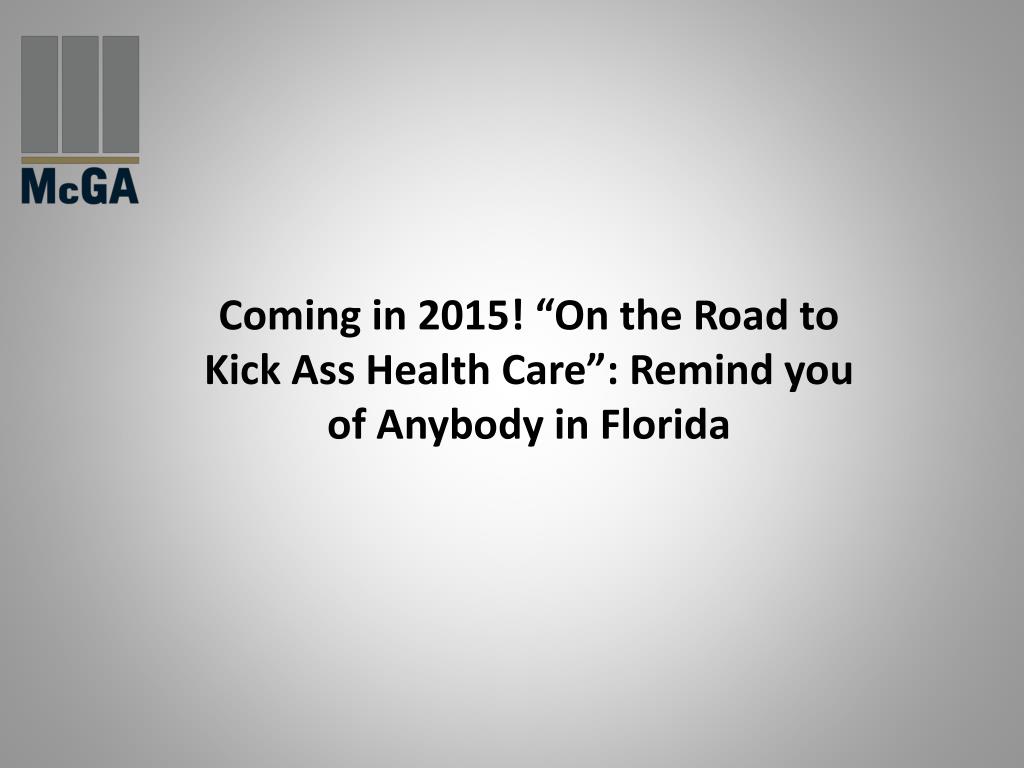 McGA

Coming in 2015! “On the Road to Kick Ass Health Care”: Remind you of Anybody in Florida